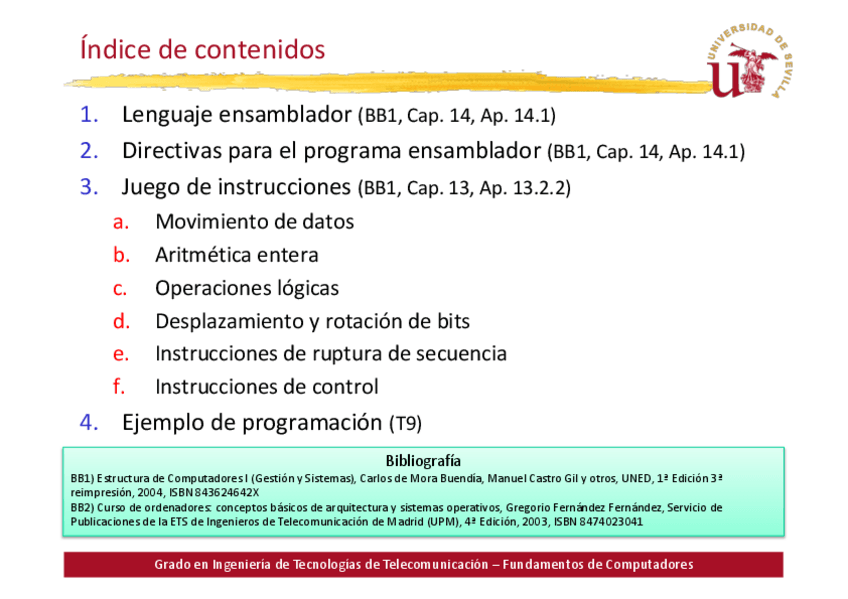 Índice de contenidos

UNIVERSIDAD DE SEVILLA

1. Lenguaje ensamblador (BB1, Cap. 14, Ap. 14.1)
2. Directivas para el programa ensamblador (BB1, Cap. 14, Ap. 14.1)
3. Juego de instrucciones (BB1, Cap. 13, Ap. 13.2.2)
a. Movimiento de datos
b. Aritmética entera
c. Operaciones lógicas
d. Desplazamiento y rotación de bits
e. Instrucciones de ruptura de secuencia
f. Instrucciones de control
4. Ejemplo de programación (T9)

Bibliografía
BB1) Estructura de Computadores I (Gestión y Sistemas), Carlos de Mora Buendía, Manuel Castro Gil y otros, UNED, 1ª Edición 3ª reimpresión, 2004, ISBN 843624642X
BB2) Curso de ordenadores: conceptos básicos de arquitectura y sistemas operativos, Gregorio Fernández Fernández, Servicio de Publicaciones de la ETS de Ingenieros de Telecomunicación de Madrid (UPM), 4ª Edición, 2003, ISBN 8474023041

Grado en Ingeniería de Tecnologías de Telecomunicación – Fundamentos de Computadores